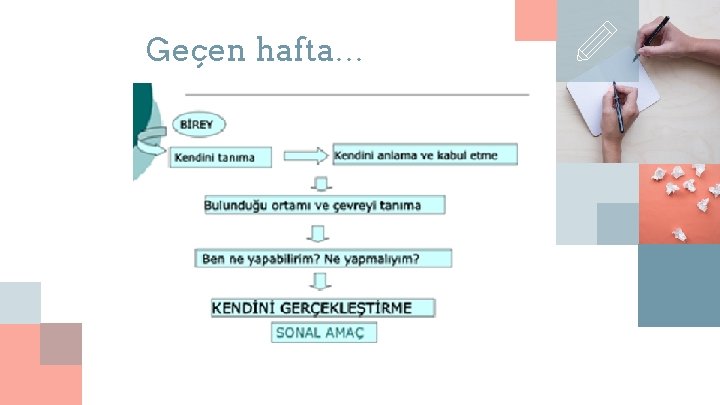 Geçen hafta…

BİREY

Kendini tanıma

Kendini anlama ve kabul etme

Bulunduğu ortamı ve çevreyi tanıma

Ben ne yapabilirim? Ne yapmalıyım?

KENDİNİ GERÇEKLEŞTİRME

SONAL AMAÇ